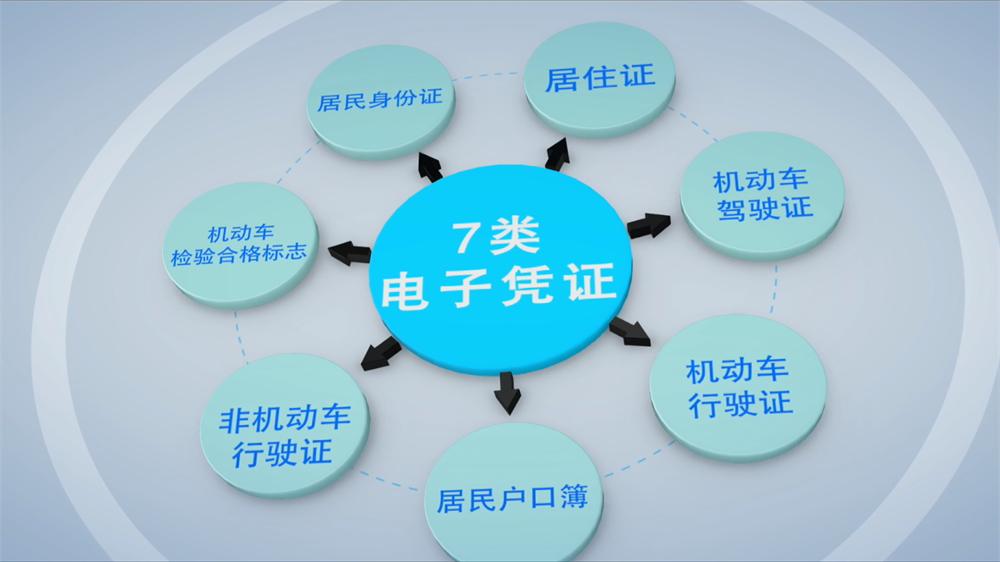 7类
电子凭证

居民身份证

居住证

机动车
驾驶证

机动车
行驶证

居民户口簿

非机动车
行驶证

机动车
检验合格标志